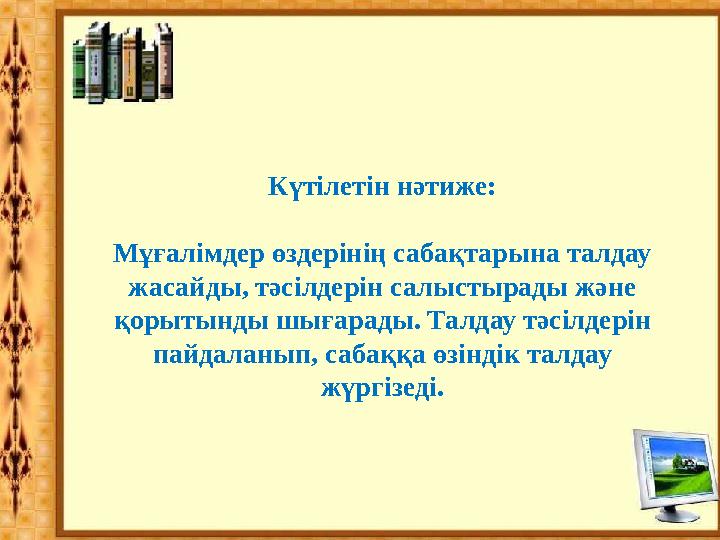 Күтілетін нәтиже:

Мұғалімдер өздерінің сабақтарына талдау жасайды, тәсілдерін салыстырады және қорытынды шығарады. Талдау тәсілдерін пайдаланып, сабаққа өзіндік талдау жүргізеді.